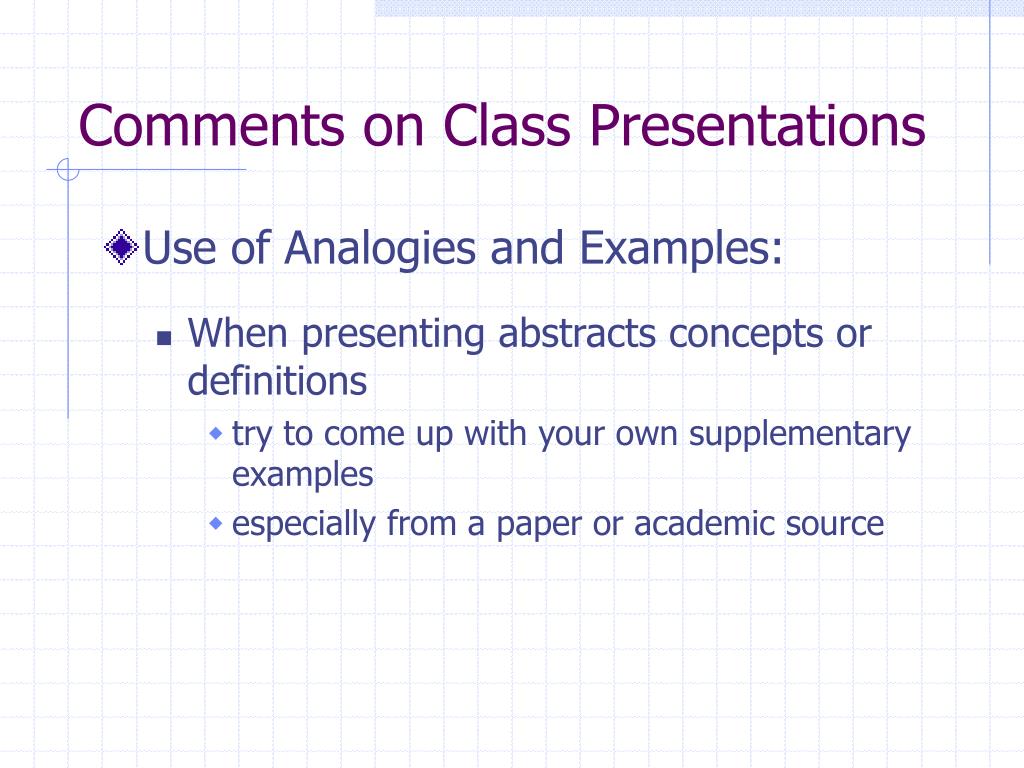 Comments on Class Presentations

Use of Analogies and Examples:

When presenting abstracts concepts or definitions

try to come up with your own supplementary examples

especially from a paper or academic source